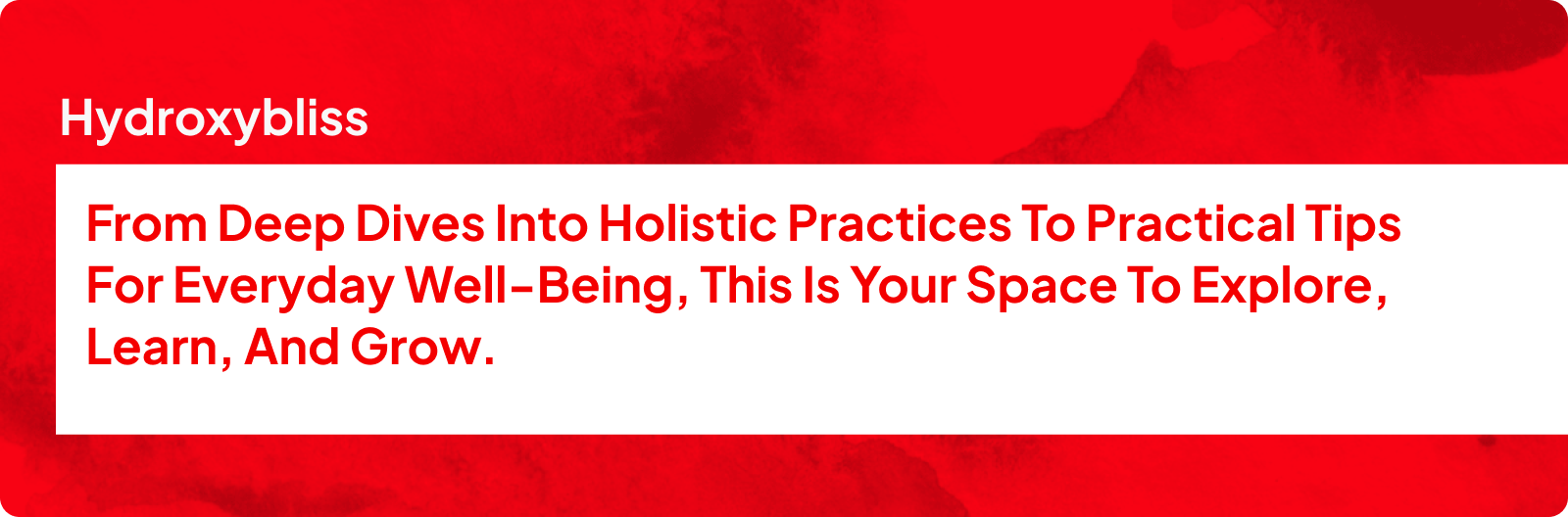 Hydroxybliss

From Deep Dives Into Holistic Practices To Practical Tips For Everyday Well-Being, This Is Your Space To Explore, Learn, And Grow.